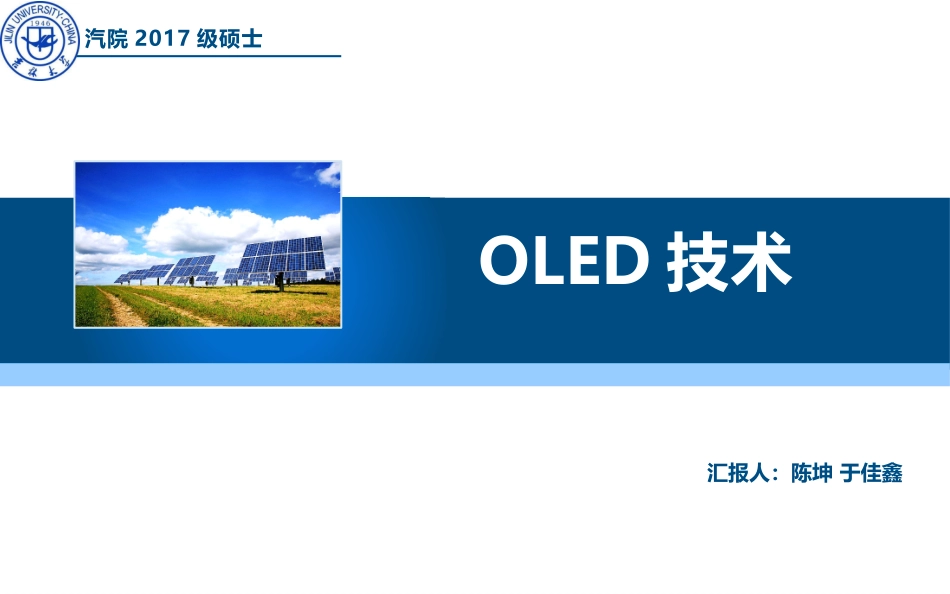 JILIN UNIVERSITY·CHINA
1946
吉林大学

汽院 2017 级硕士

OLED 技术

汇报人：陈坤 于佳鑫